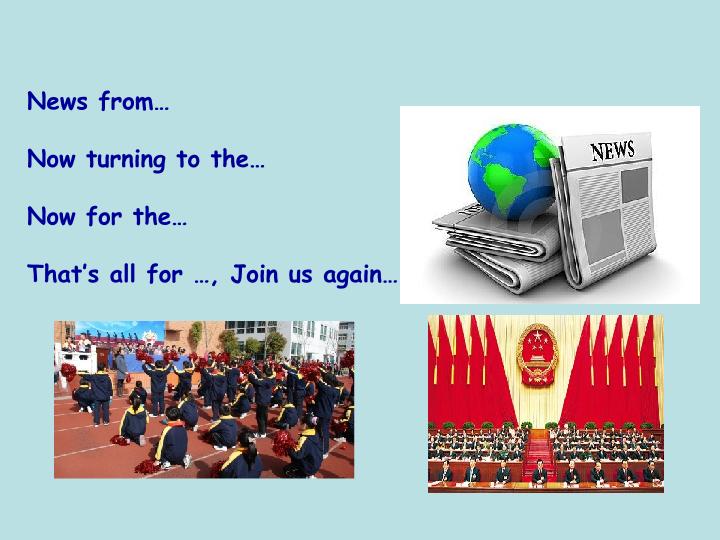 News from…

Now turning to the…

Now for the…

That's all for …, Join us again…

NEWS